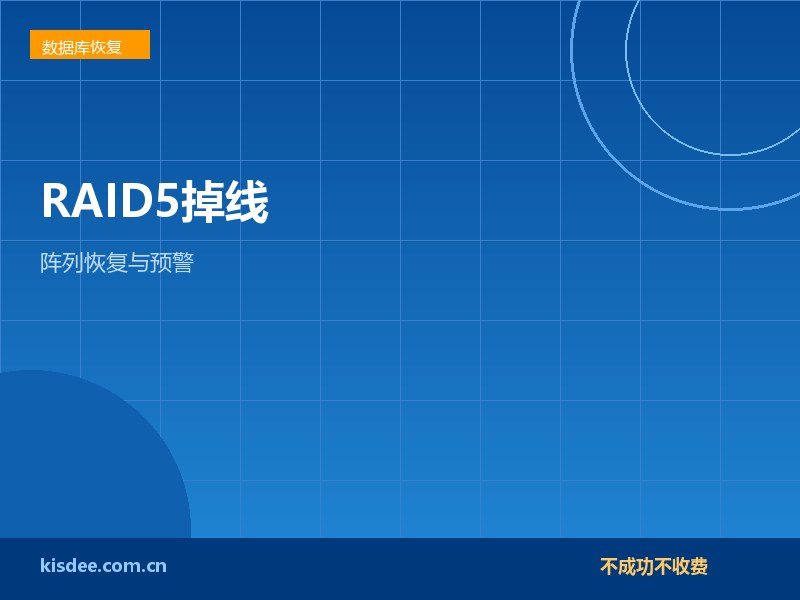 数据库恢复

RAID5掉线

阵列恢复与预警

kisdee.com.cn

不成功不收费